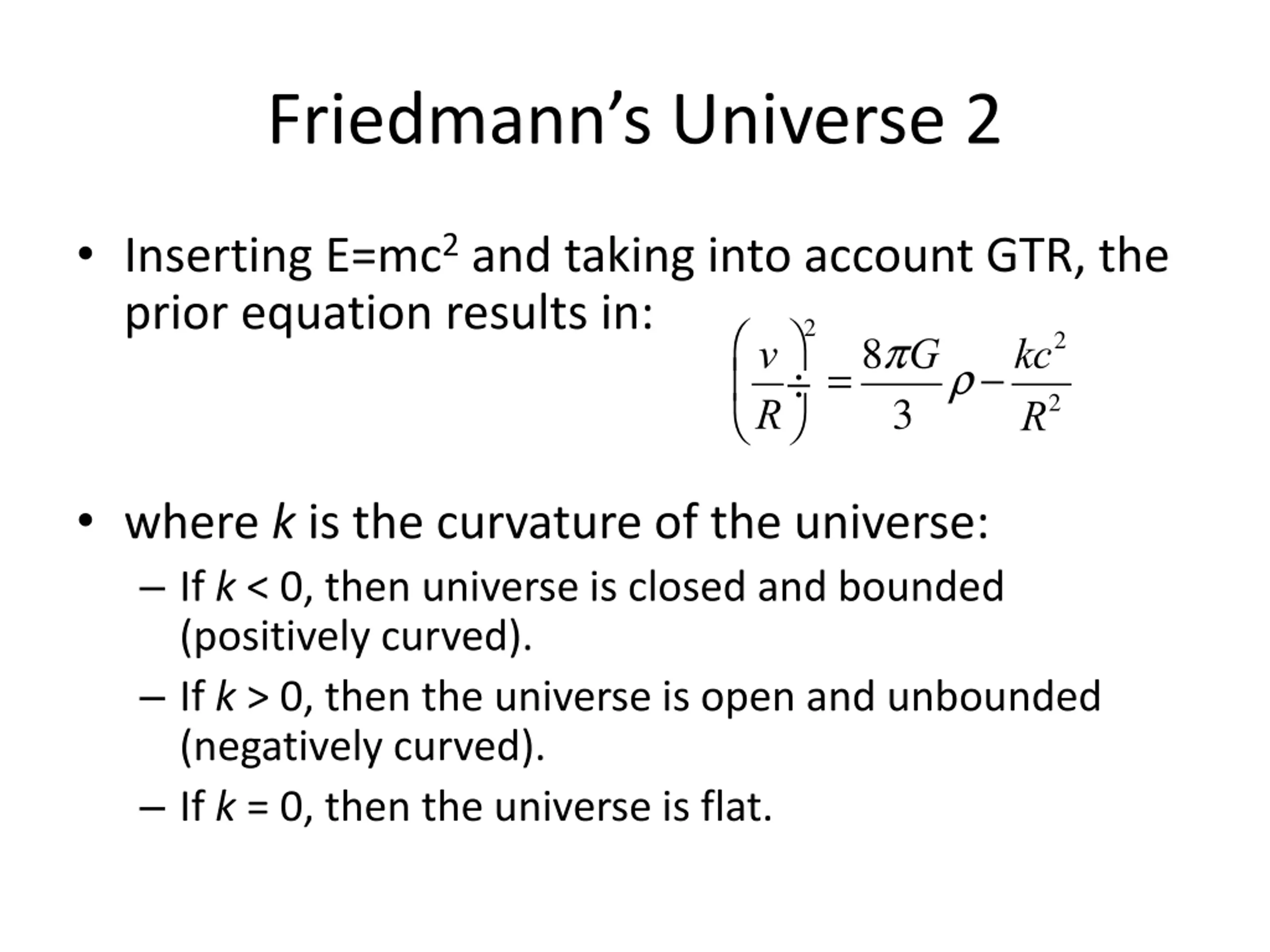 Friedmann’s Universe 2

• Inserting E=mc$^2$ and taking into account GTR, the prior equation results in:

$\left(\frac{v}{R}\div\right)^2 = \frac{8\pi G}{3}\rho - \frac{kc^2}{R^2}$

• where $k$ is the curvature of the universe:
– If $k$ < 0, then universe is closed and bounded (positively curved).
– If $k$ > 0, then the universe is open and unbounded (negatively curved).
– If $k$ = 0, then the universe is flat.